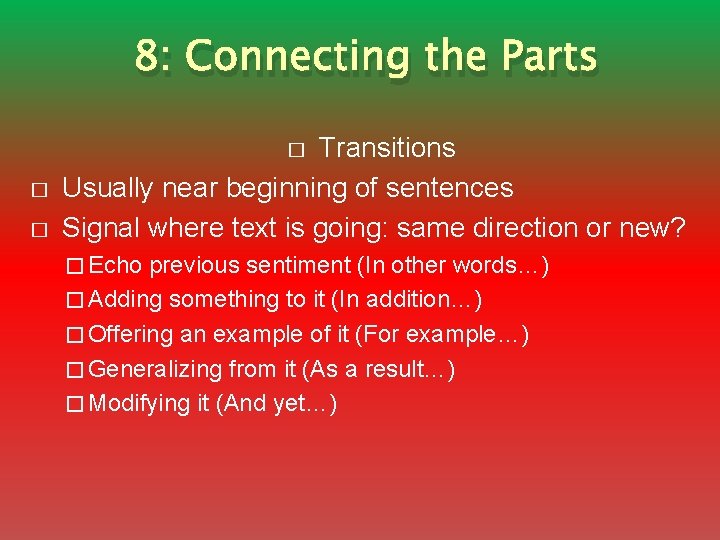 8: Connecting the Parts

□ Transitions

□ Usually near beginning of sentences

□ Signal where text is going: same direction or new?

□ Echo previous sentiment (In other words…)

□ Adding something to it (In addition…)

□ Offering an example of it (For example…)

□ Generalizing from it (As a result...)

□ Modifying it (And yet…)